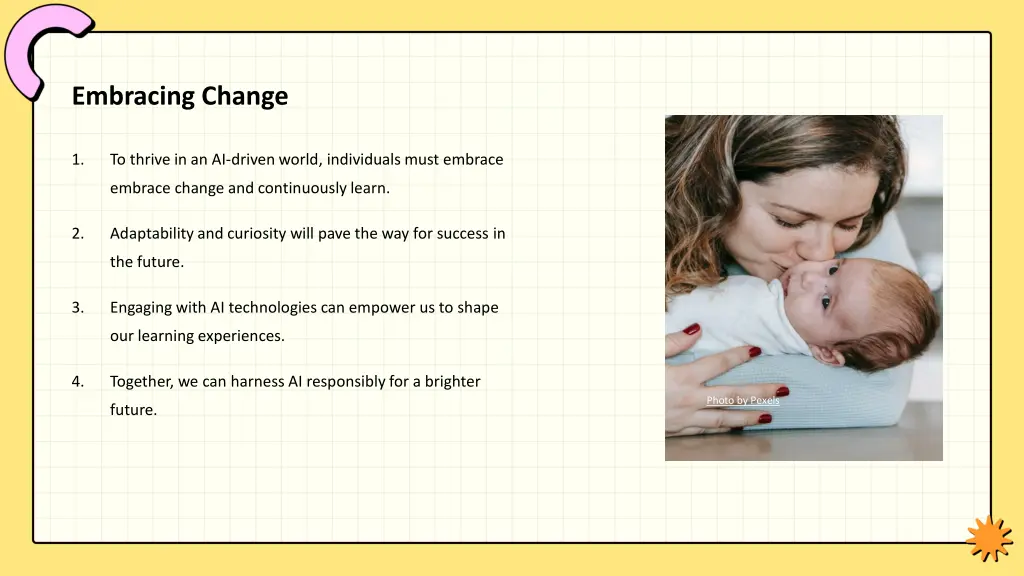 Embracing Change

1. To thrive in an AI-driven world, individuals must embrace embrace change and continuously learn.

2. Adaptability and curiosity will pave the way for success in the future.

3. Engaging with AI technologies can empower us to shape our learning experiences.

4. Together, we can harness AI responsibly for a brighter future.

Photo by Pexels